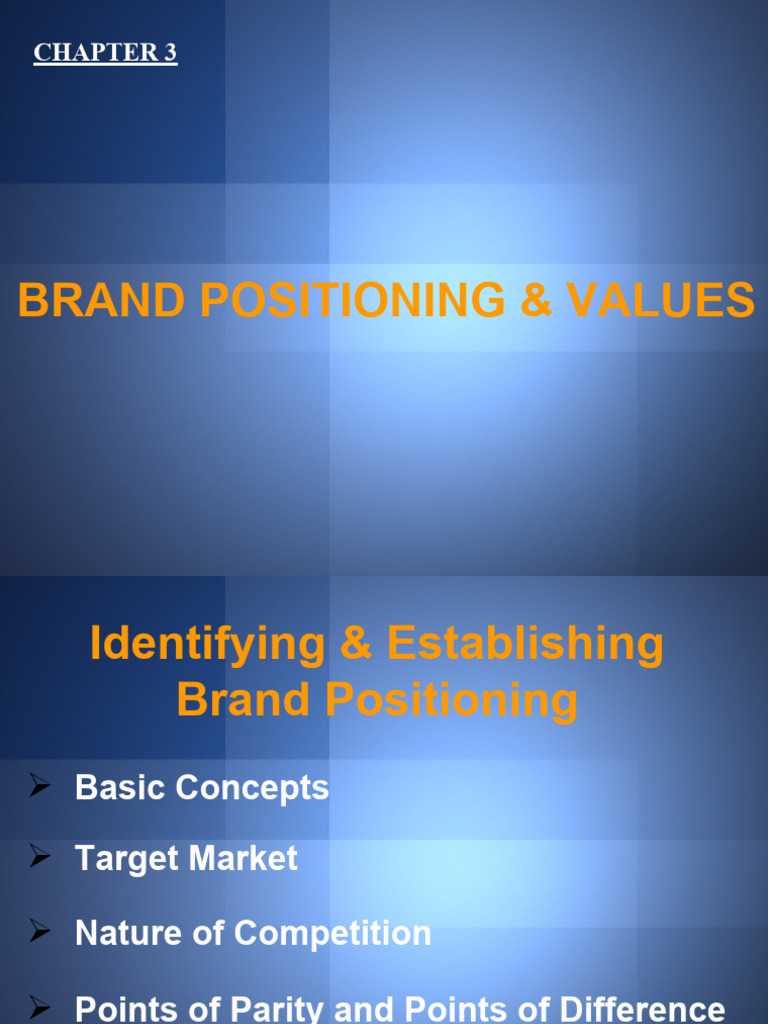 CHAPTER 3

BRAND POSITIONING & VALUES

Identifying & Establishing Brand Positioning

➢ Basic Concepts

➢ Target Market

➢ Nature of Competition

➢ Points of Parity and Points of Difference